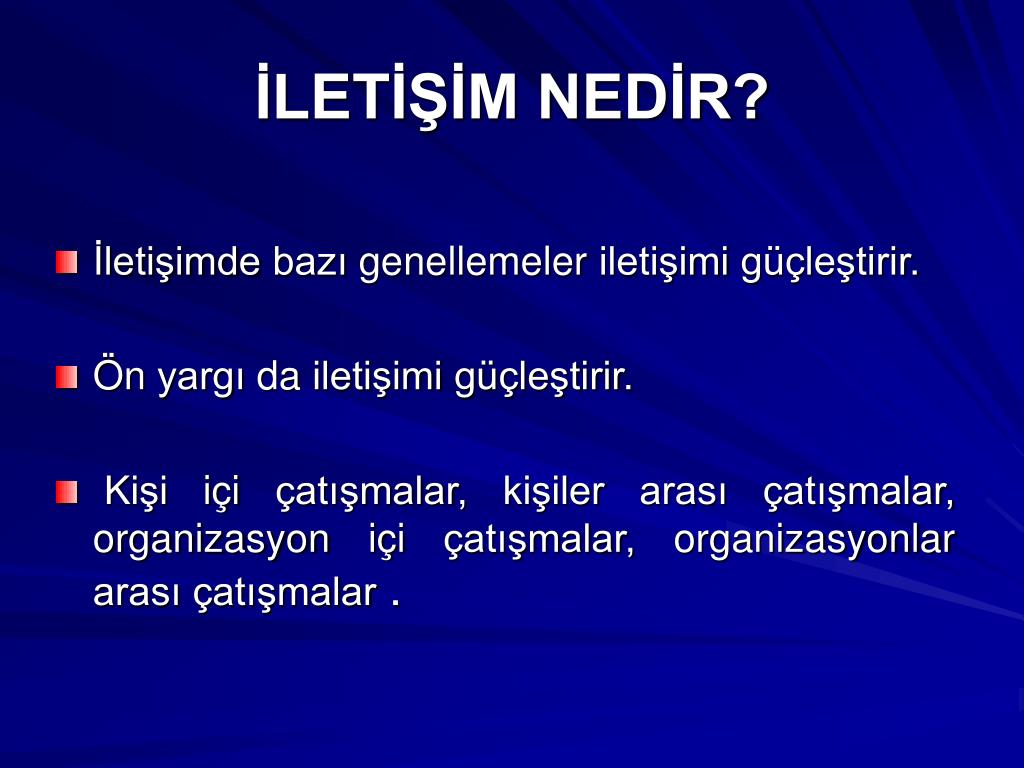 İLETİŞİM NEDİR?

İletişimde bazı genellemeler iletişimi güçleştirir.

Ön yargı da iletişimi güçleştirir.

Kişi içi çatışmalar, kişiler arası çatışmalar, organizasyon içi çatışmalar, organizasyonlar arası çatışmalar .